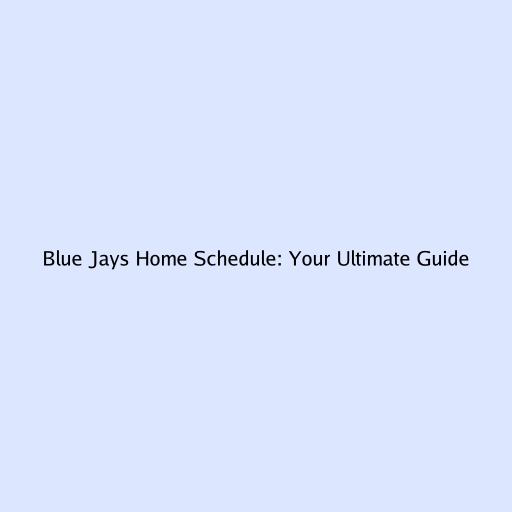 Blue Jays Home Schedule: Your Ultimate Guide